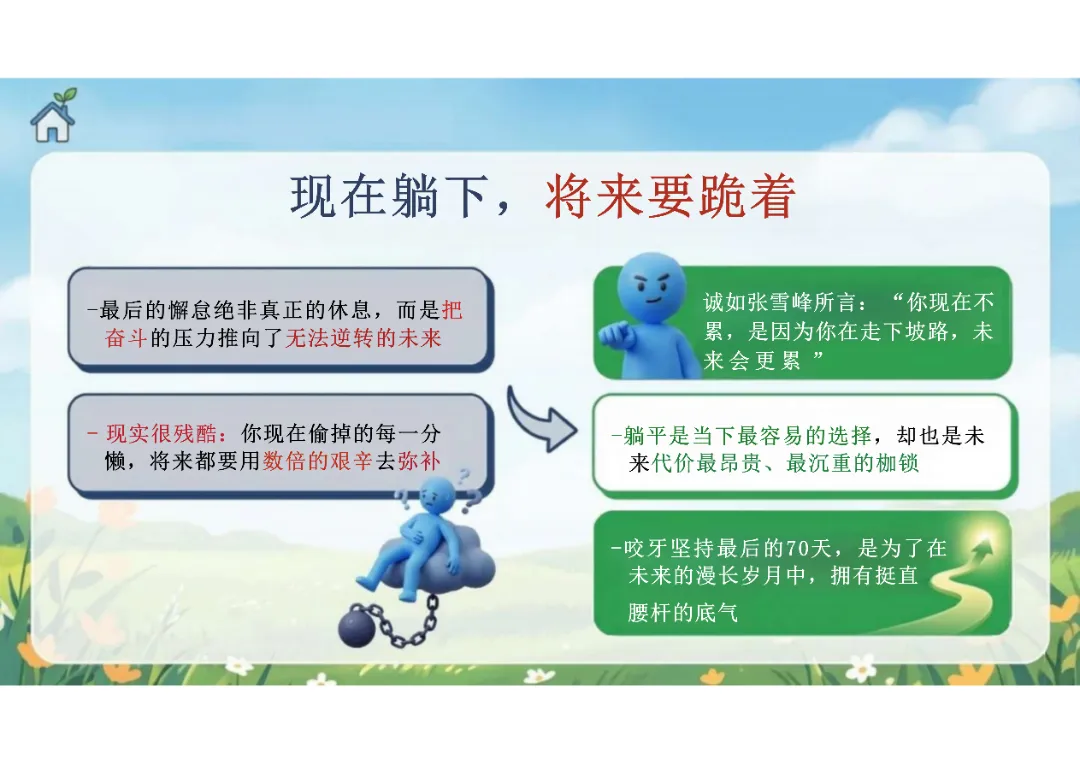 现在躺下，将来要跪着

-最后的懈怠绝非真正的休息，而是把奋斗的压力推向了无法逆转的未来

- 现实很残酷：你现在偷掉的每一分懒，将来都要用数倍的艰辛去弥补

诚如张雪峰所言：“你现在不累，是因为你在走下坡路，未来会更累 ”

-躺平是当下最容易的选择，却也是未来代价最昂贵、最沉重的枷锁

-咬牙坚持最后的70天，是为了在未来的漫长岁月中，拥有挺直腰杆的底气